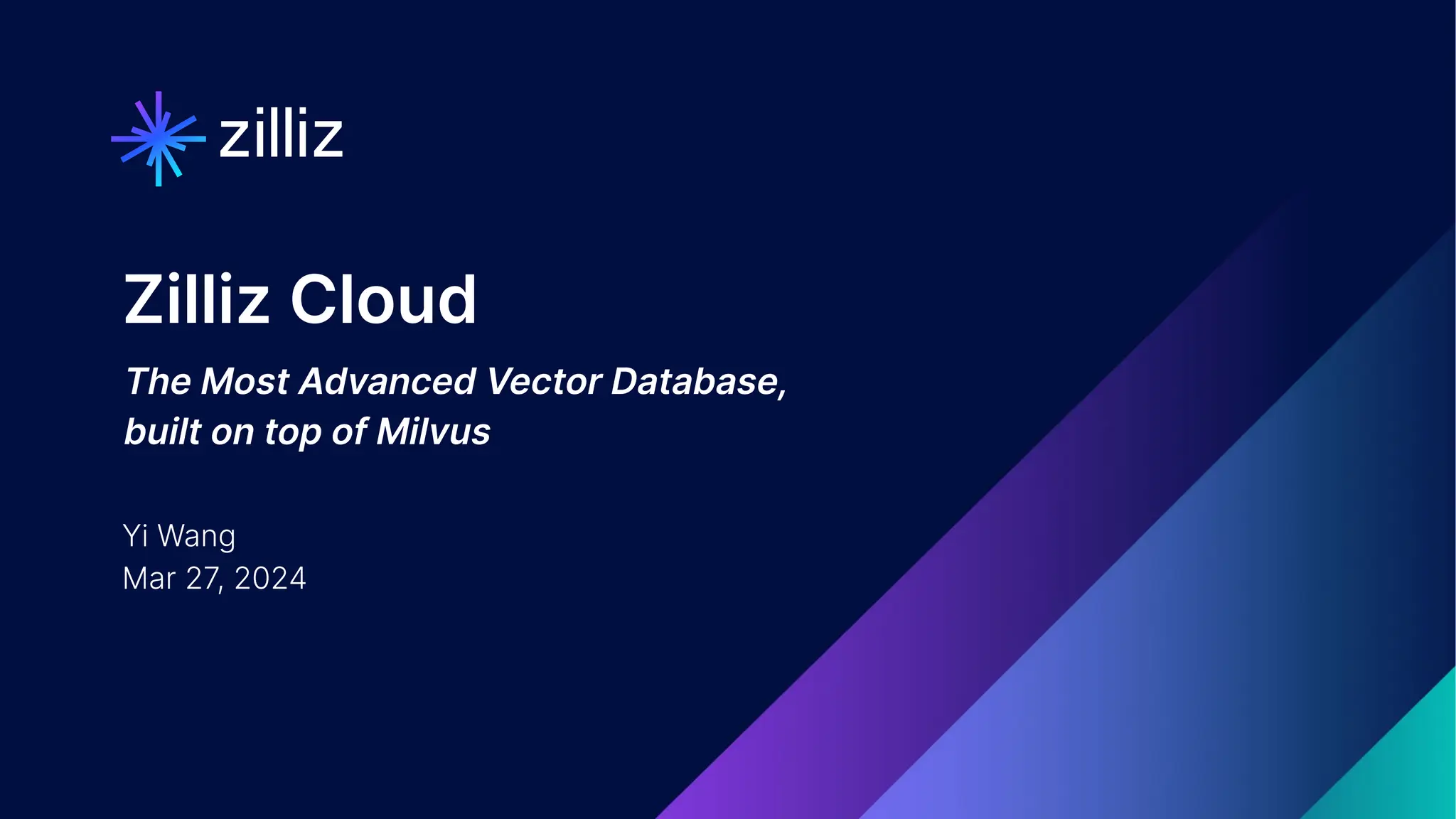 zilliz

Zilliz Cloud

The Most Advanced Vector Database, built on top of Milvus

Yi Wang
Mar 27, 2024